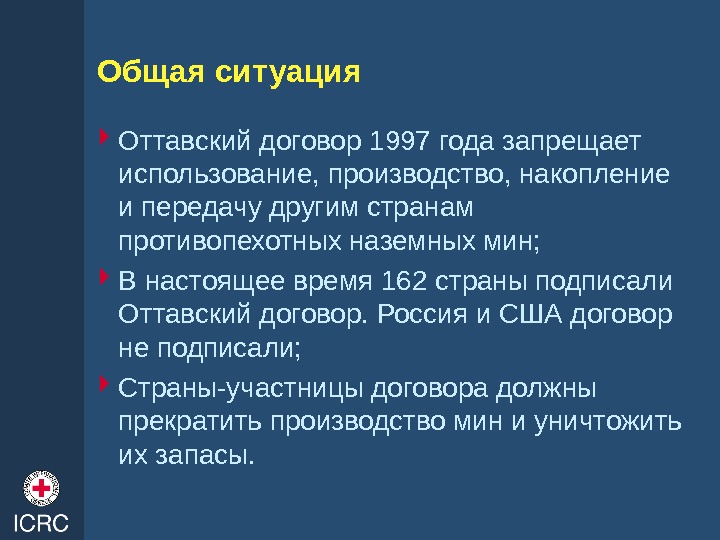 Общая ситуация

Оттавский договор 1997 года запрещает использование, производство, накопление и передачу другим странам противопехотных наземных мин;

В настоящее время 162 страны подписали Оттавский договор. Россия и США договор не подписали;

Страны-участницы договора должны прекратить производство мин и уничтожить их запасы.

ICRC